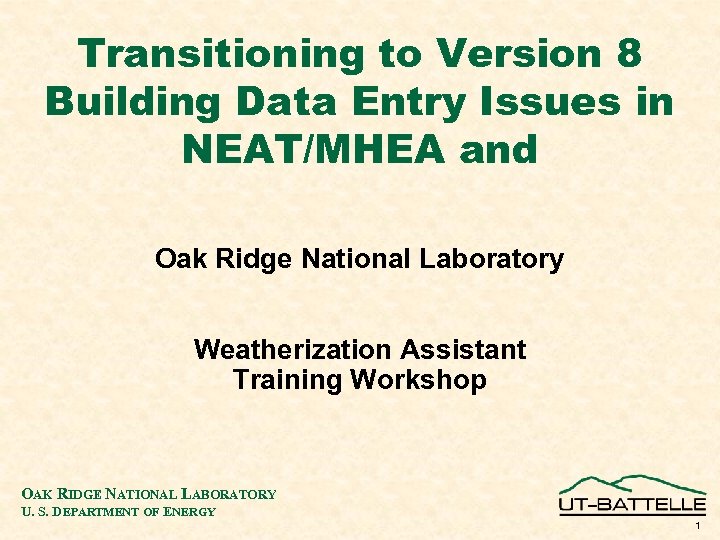 Transitioning to Version 8 Building Data Entry Issues in NEAT/MHEA and

Oak Ridge National Laboratory

Weatherization Assistant Training Workshop

OAK RIDGE NATIONAL LABORATORY
U. S. DEPARTMENT OF ENERGY

UT-BATTELLE

1